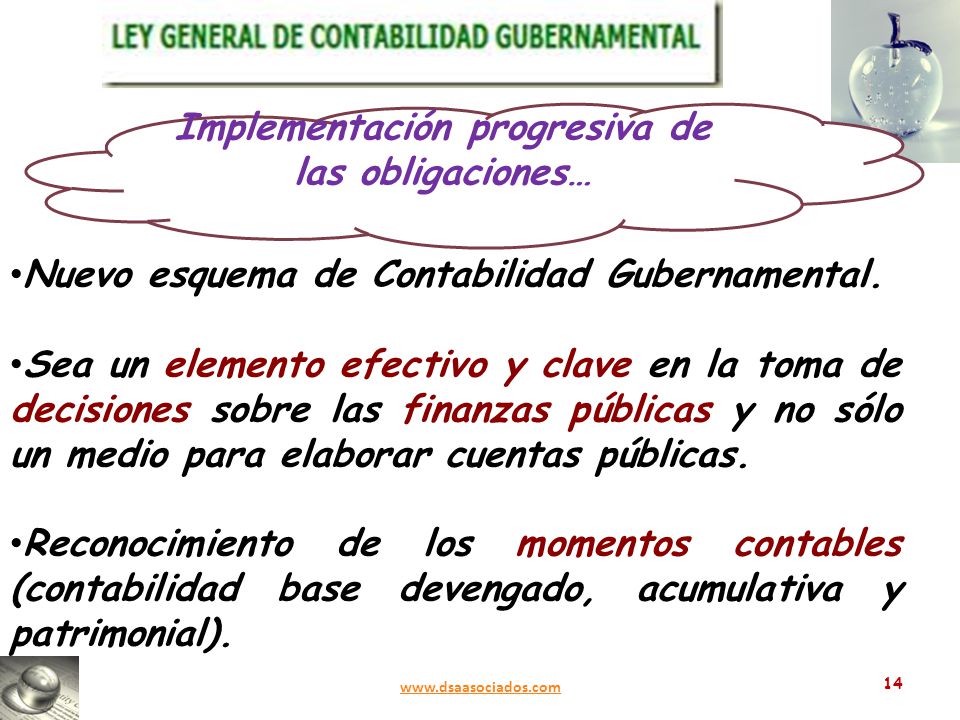 LEY GENERAL DE CONTABILIDAD GUBERNAMENTAL

Implementación progresiva de las obligaciones…

•Nuevo esquema de Contabilidad Gubernamental.

•Sea un elemento efectivo y clave en la toma de decisiones sobre las finanzas públicas y no sólo un medio para elaborar cuentas públicas.

•Reconocimiento de los momentos contables (contabilidad base devengado, acumulativa y patrimonial).

www.dsaasociados.com

14